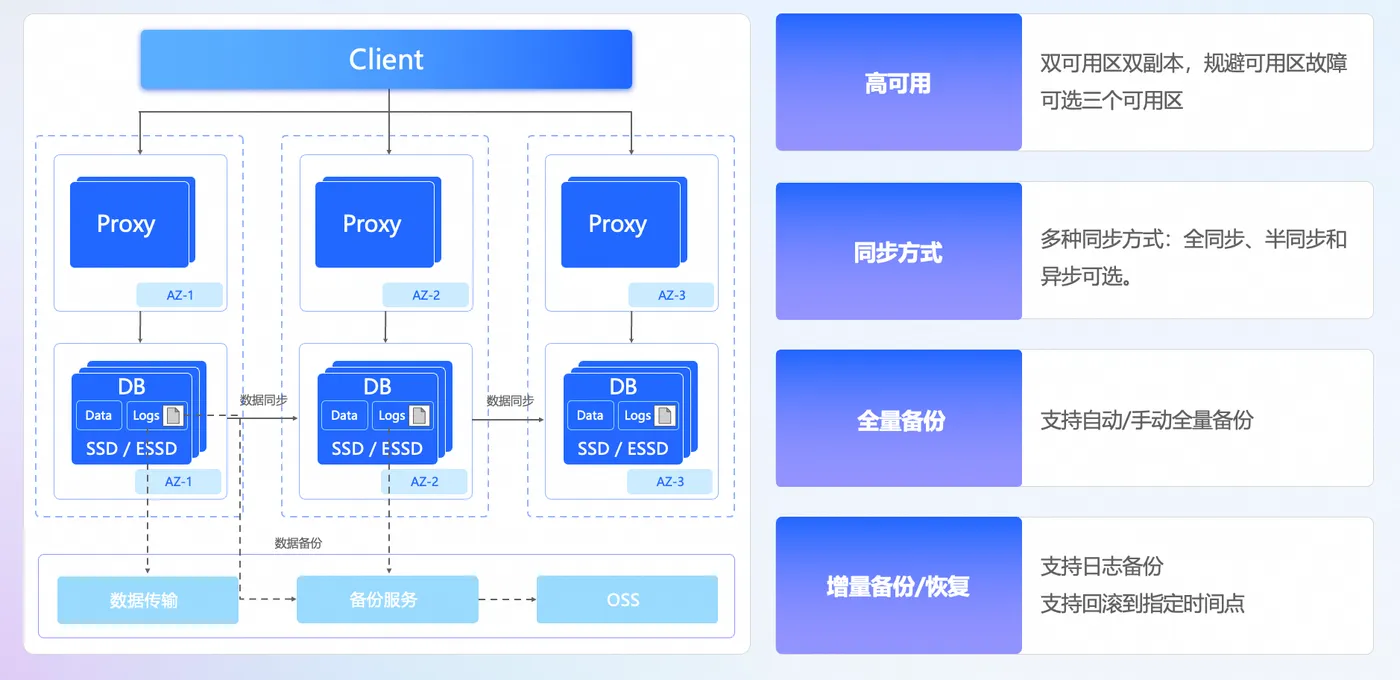 Client

Proxy

AZ-1

Proxy

AZ-2

Proxy

AZ-3

DB

Data Logs

SSD / ESSD

AZ-1

数据同步

DB

Data Logs

SSD / ESSD

AZ-2

数据同步

DB

Data Logs

SSD / ESSD

AZ-3

数据备份

数据传输

备份服务

OSS

高可用

双可用区双副本，规避可用区故障
可选三个可用区

同步方式

多种同步方式：全同步、半同步和异步可选。

全量备份

支持自动/手动全量备份

增量备份/恢复

支持日志备份
支持回滚到指定时间点